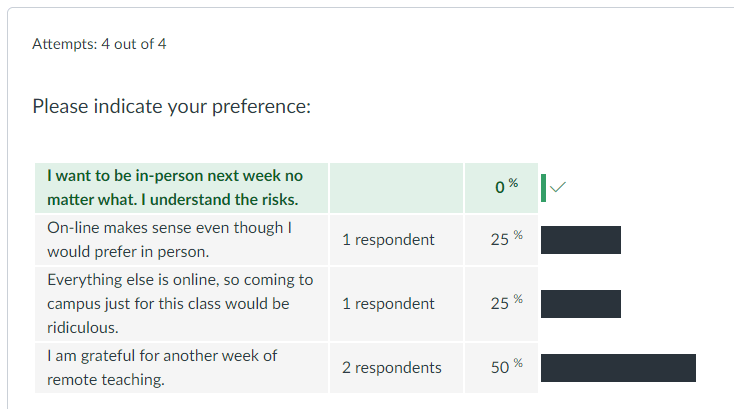 Attempts: 4 out of 4

Please indicate your preference:

| | | |
|---|---|---|
| I want to be in-person next week no matter what. I understand the risks. | | 0 % |
| On-line makes sense even though I would prefer in person. | 1 respondent | 25 % |
| Everything else is online, so coming to campus just for this class would be ridiculous. | 1 respondent | 25 % |
| I am grateful for another week of remote teaching. | 2 respondents | 50 % |